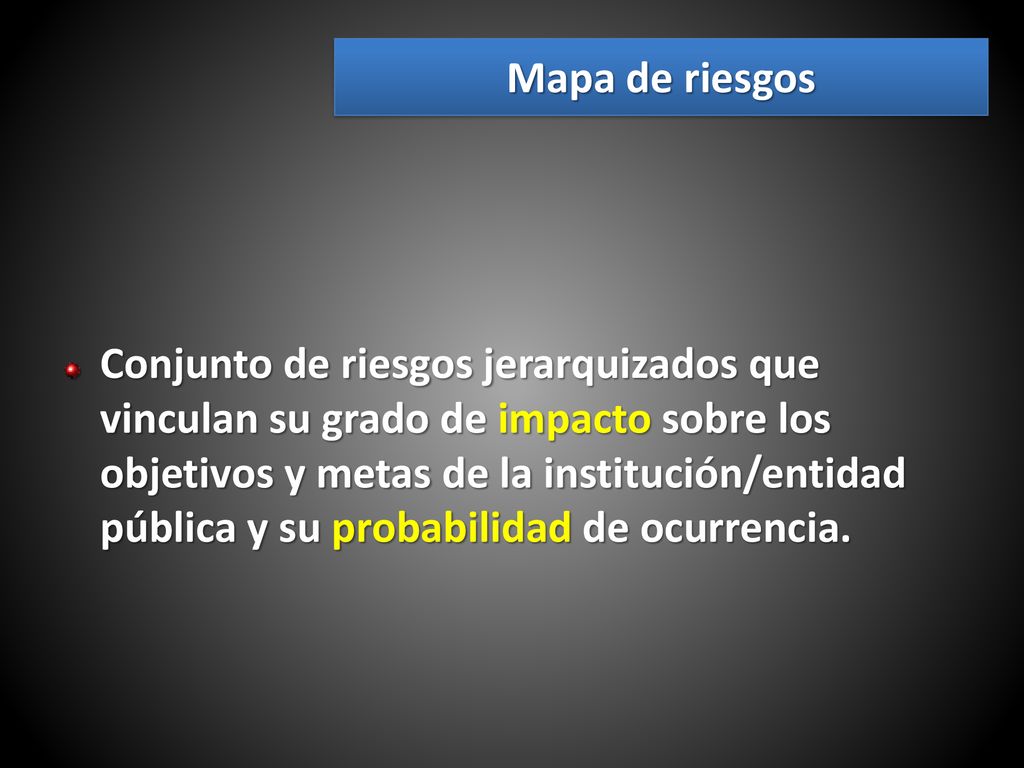 Mapa de riesgos

Conjunto de riesgos jerarquizados que vinculan su grado de impacto sobre los objetivos y metas de la institución/entidad pública y su probabilidad de ocurrencia.